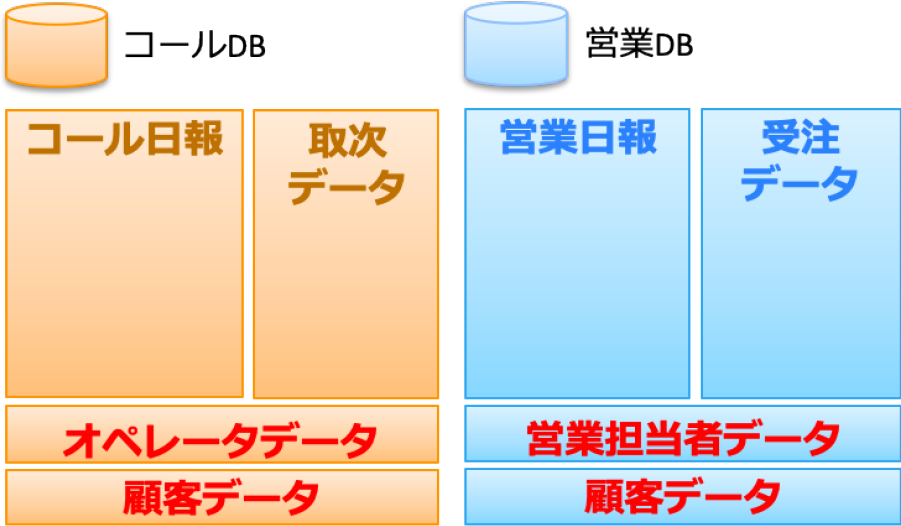 コールDB

コール日報

取次データ

オペレータデータ

顧客データ

営業DB

営業日報

受注データ

営業担当者データ

顧客データ